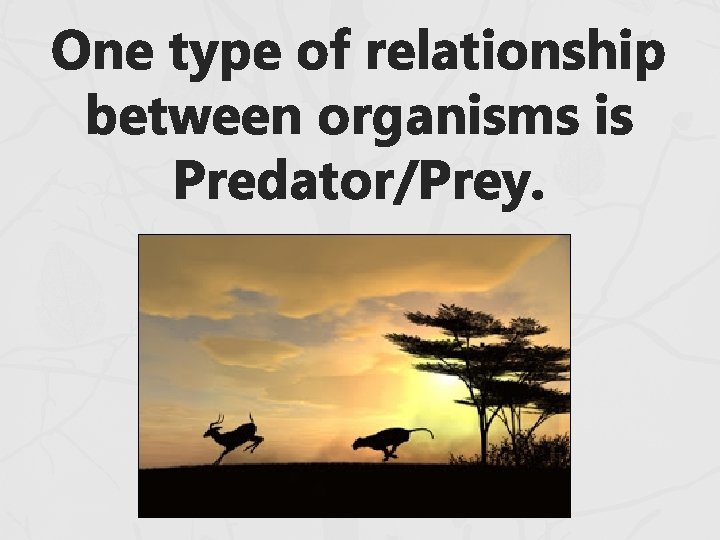 One type of relationship between organisms is Predator/Prey.